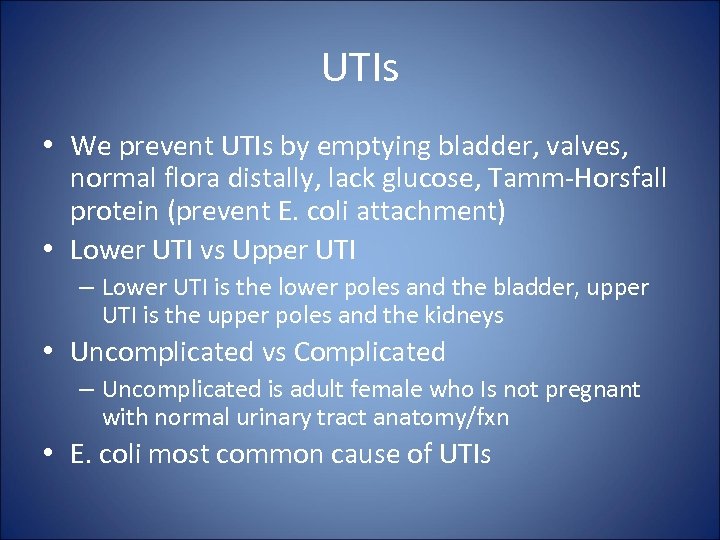 UTIs

• We prevent UTIs by emptying bladder, valves, normal flora distally, lack glucose, Tamm-Horsfall protein (prevent E. coli attachment)
• Lower UTI vs Upper UTI
– Lower UTI is the lower poles and the bladder, upper UTI is the upper poles and the kidneys
• Uncomplicated vs Complicated
– Uncomplicated is adult female who Is not pregnant with normal urinary tract anatomy/fxn
• E. coli most common cause of UTIs